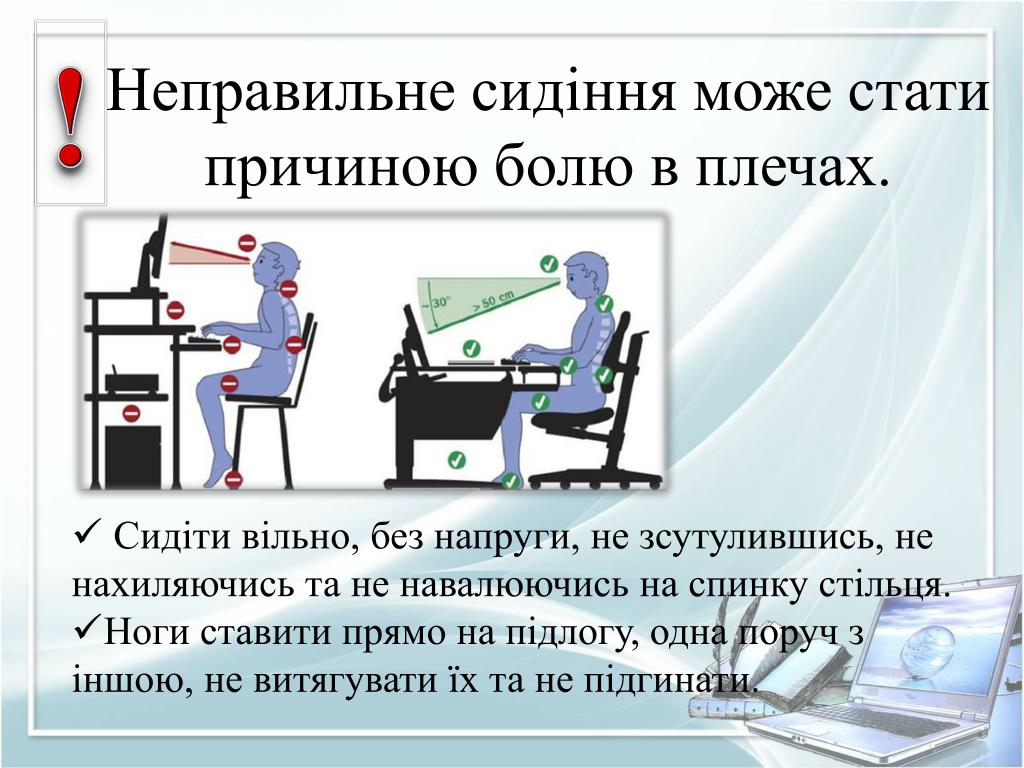 !

Неправильне сидіння може стати причиною болю в плечах.

~30°
> 50 cm

✓ Сидіти вільно, без напруги, не зсутулившись, не нахиляючись та не навалюючись на спинку стільця.
✓Ноги ставити прямо на підлогу, одна поруч з іншою, не витягувати їх та не підгинати.